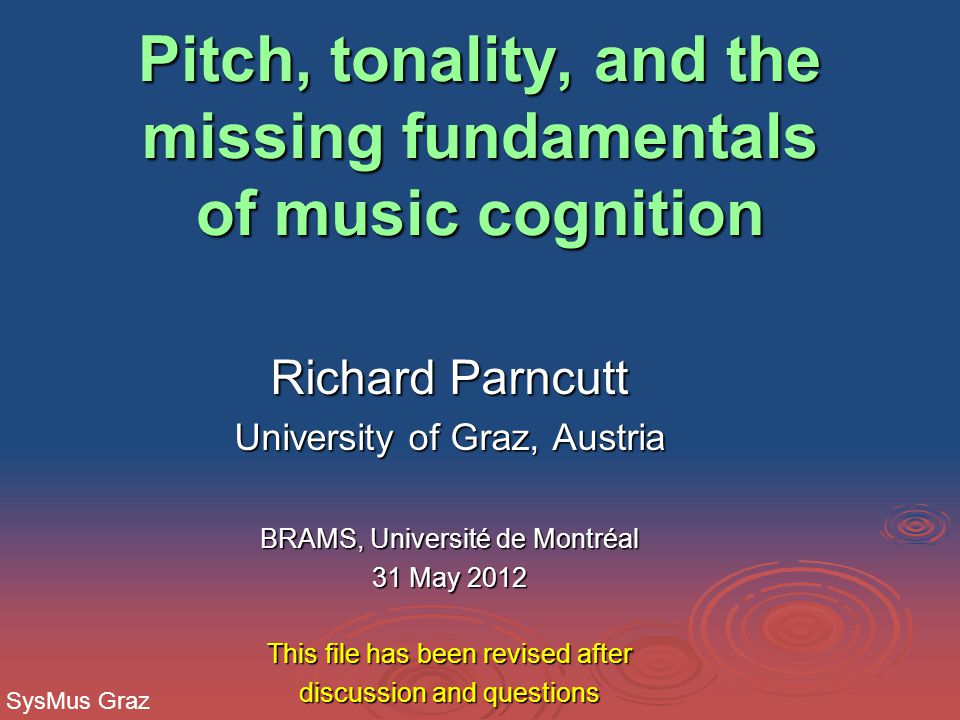 Pitch, tonality, and the missing fundamentals of music cognition

Richard Parncutt
University of Graz, Austria

BRAMS, Université de Montréal
31 May 2012

This file has been revised after discussion and questions

SysMus Graz